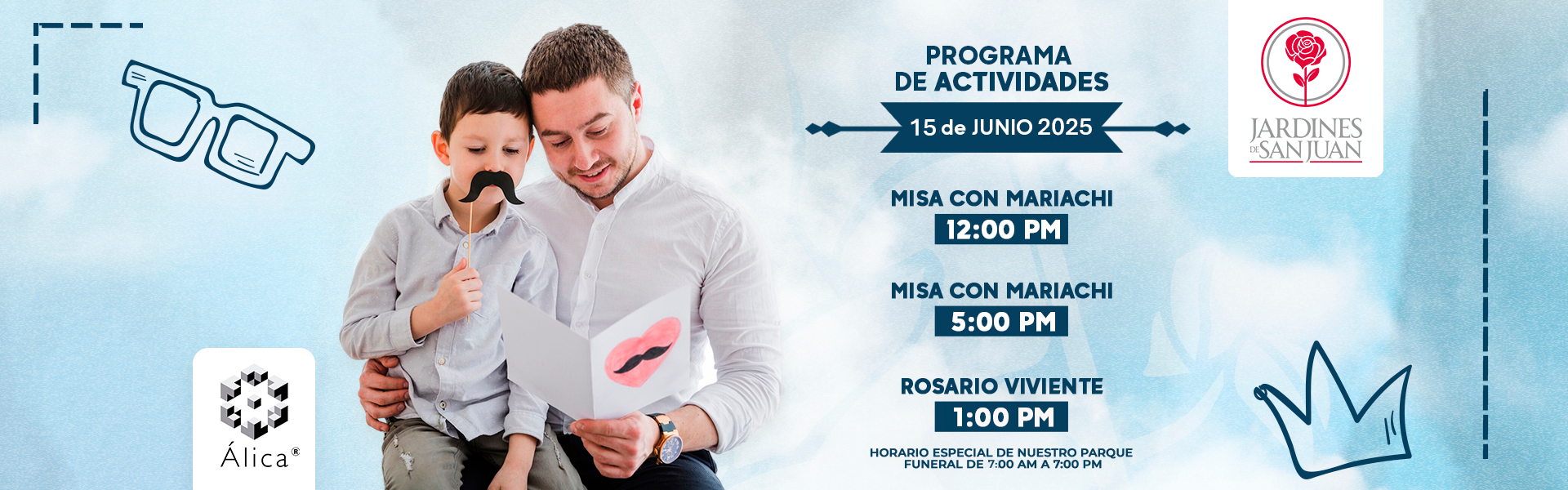 PROGRAMA
DE ACTIVIDADES

15 de JUNIO 2025

MISA CON MARIACHI
12:00 PM

MISA CON MARIACHI
5:00 PM

ROSARIO VIVIENTE
1:00 PM

HORARIO ESPECIAL DE NUESTRO PARQUE FUNERAL DE 7:00 AM A 7:00 PM

JARDINES DE SAN JUAN

Álica®